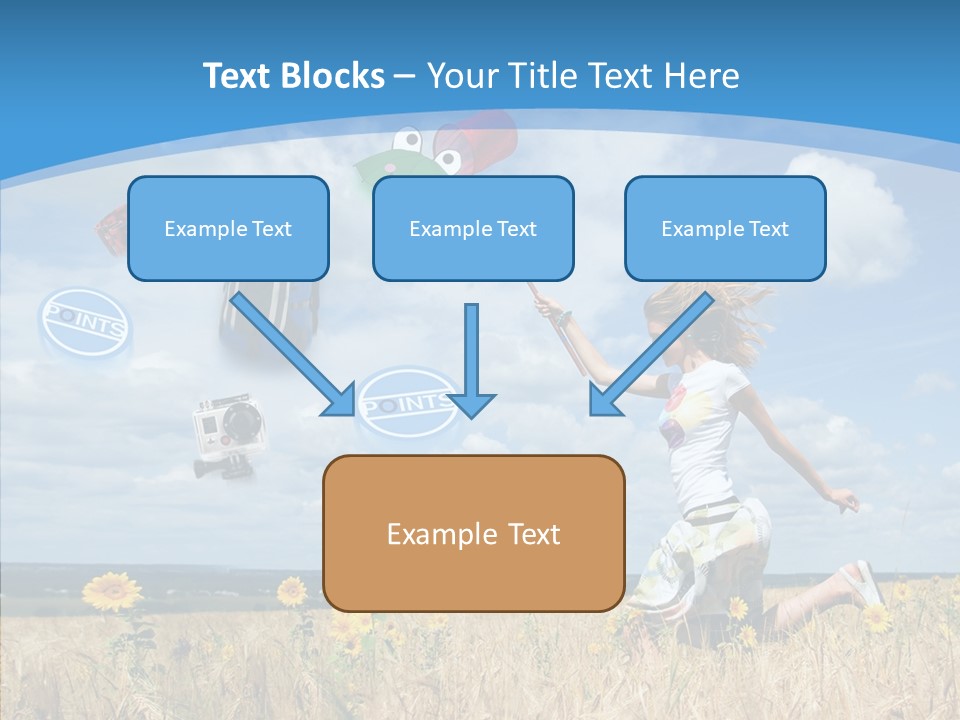 Text Blocks – Your Title Text Here

Example Text

Example Text

Example Text

POINTS

POINTS

Example Text